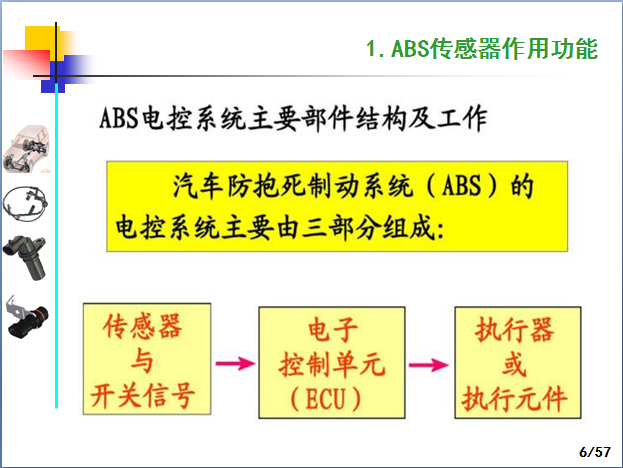 1. ABS传感器作用功能

ABS电控系统主要部件结构及工作

汽车防抱死制动系统（ABS）的电控系统主要由三部分组成：

传感器
与
开关信号

电子
控制单元
（ECU）

执行器
或
执行元件

6/57